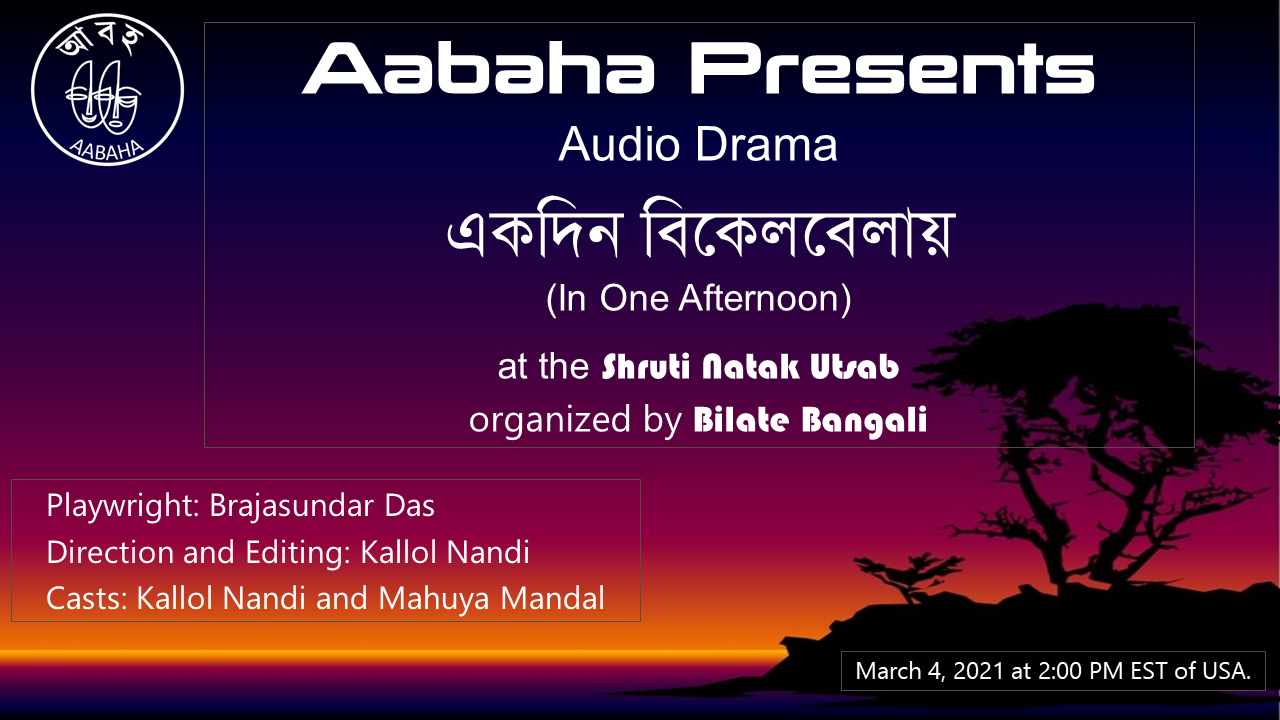 আবহ
AABAHA

Aabaha Presents
Audio Drama
একদিন বিকেলবেলায়
(In One Afternoon)
at the Shruti Natak Utsab
organized by Bilate Bangali

Playwright: Brajasundar Das
Direction and Editing: Kallol Nandi
Casts: Kallol Nandi and Mahuya Mandal

March 4, 2021 at 2:00 PM EST of USA.